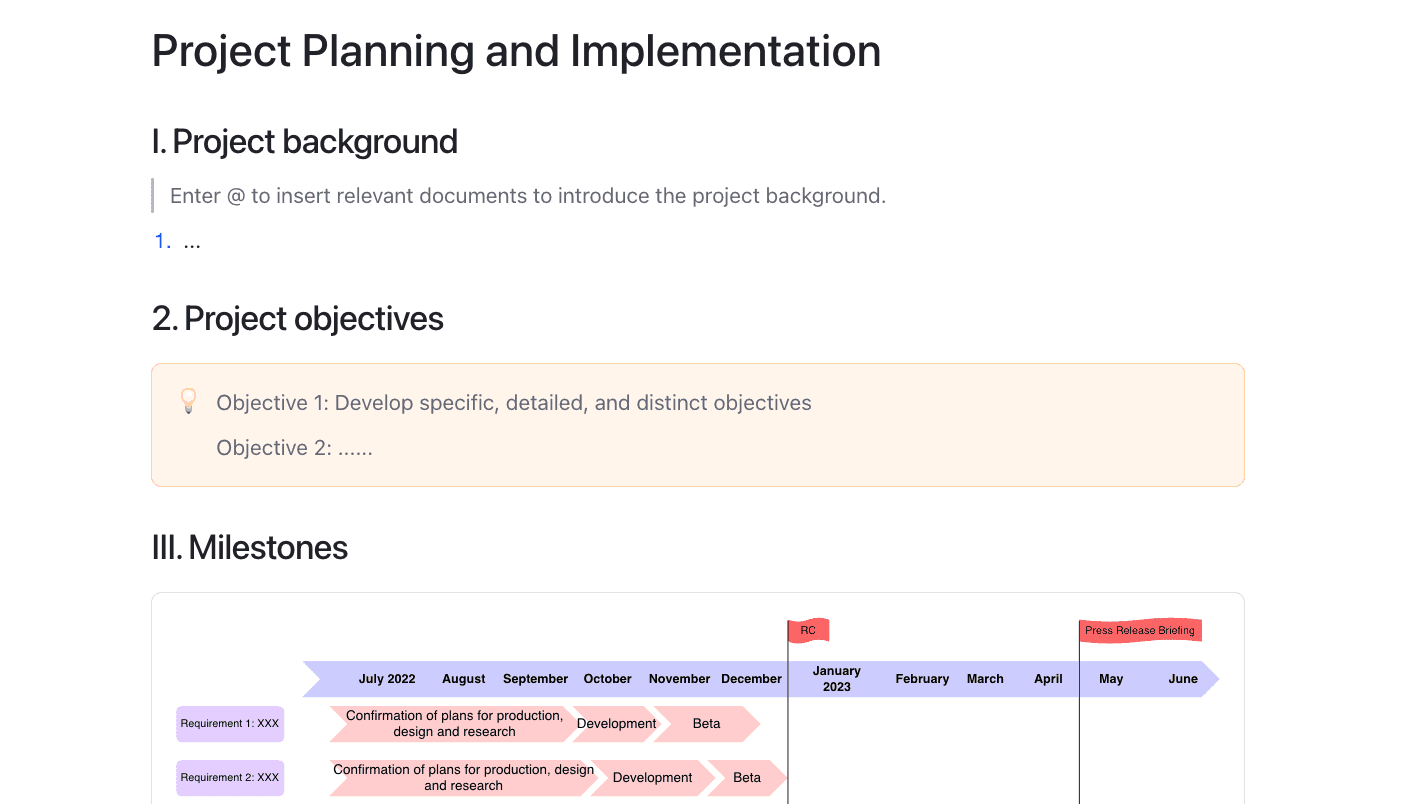 Project Planning and Implementation

I. Project background

Enter @ to insert relevant documents to introduce the project background.

1. ...

2. Project objectives

Objective 1: Develop specific, detailed, and distinct objectives

Objective 2: ......

III. Milestones

RC

Press Release Briefing

July 2022 August September October November December January 2023 February March April May June

Requirement 1: XXX

Confirmation of plans for production, design and research

Development

Beta

Requirement 2: XXX

Confirmation of plans for production, design and research

Development

Beta